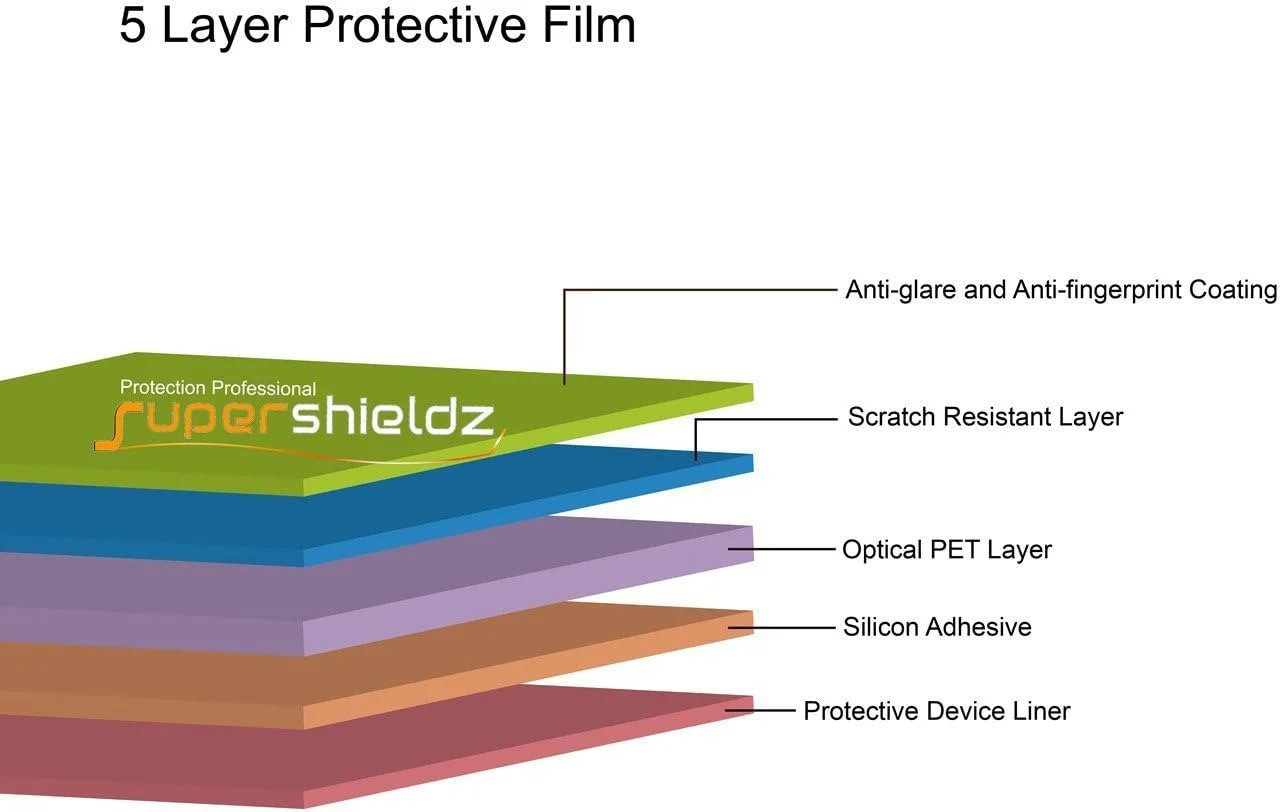 5 Layer Protective Film

Protection Professional
supershieldz

Anti-glare and Anti-fingerprint Coating

Scratch Resistant Layer

Optical PET Layer

Silicon Adhesive

Protective Device Liner